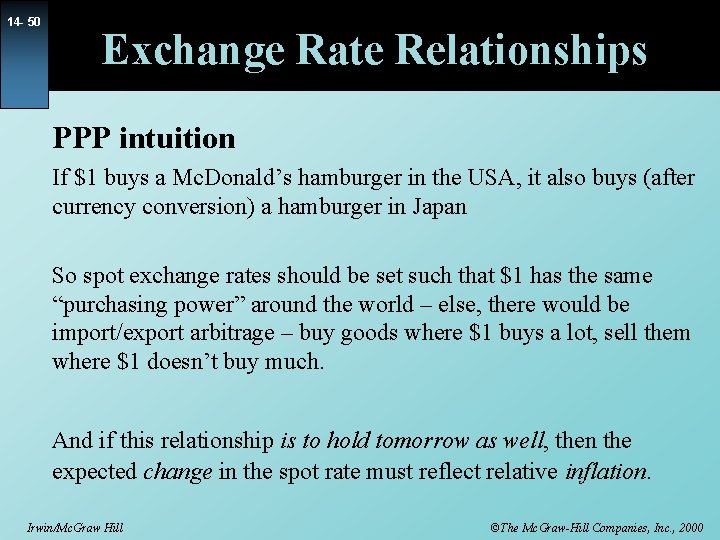 14- 50

Exchange Rate Relationships

PPP intuition

If \$1 buys a McDonald’s hamburger in the USA, it also buys (after currency conversion) a hamburger in Japan

So spot exchange rates should be set such that \$1 has the same “purchasing power” around the world – else, there would be import/export arbitrage – buy goods where \$1 buys a lot, sell them where \$1 doesn’t buy much.

And if this relationship is to hold tomorrow as well, then the expected change in the spot rate must reflect relative inflation.

Irwin/McGraw Hill

©The McGraw-Hill Companies, Inc., 2000